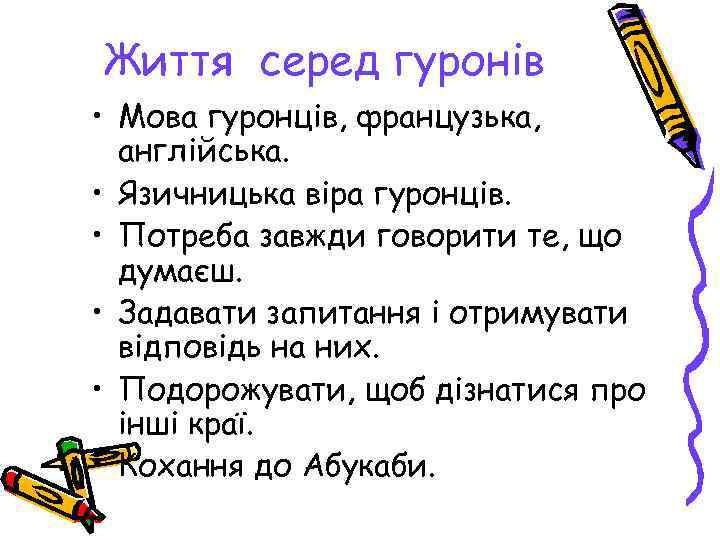 Життя серед гуронів

• Мова гуронців, французька, англійська.
• Язичницька віра гуронців.
• Потреба завжди говорити те, що думаєш.
• Задавати запитання і отримувати відповідь на них.
• Подорожувати, щоб дізнатися про інші краї.
• Кохання до Абукаби.